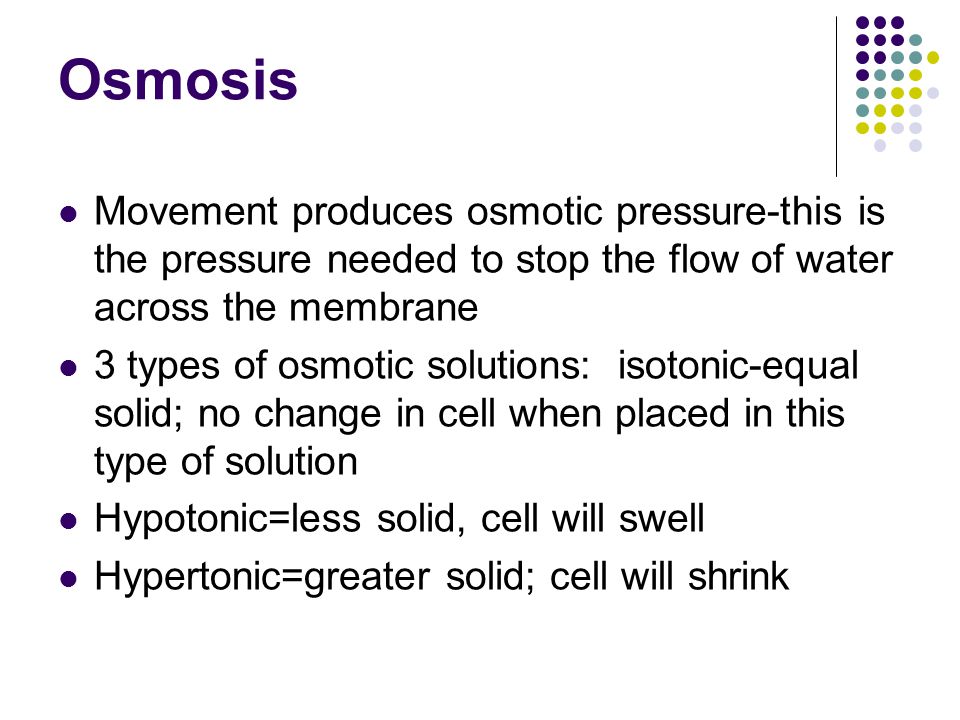 Osmosis

- Movement produces osmotic pressure-this is the pressure needed to stop the flow of water across the membrane
- 3 types of osmotic solutions: isotonic-equal solid; no change in cell when placed in this type of solution
- Hypotonic=less solid, cell will swell
- Hypertonic=greater solid; cell will shrink